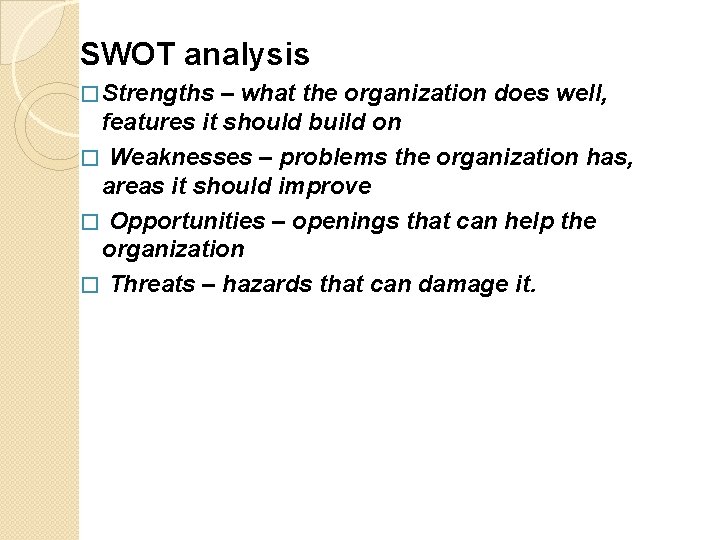 SWOT analysis

□ Strengths – what the organization does well, features it should build on

□ Weaknesses – problems the organization has, areas it should improve

□ Opportunities – openings that can help the organization

□ Threats – hazards that can damage it.